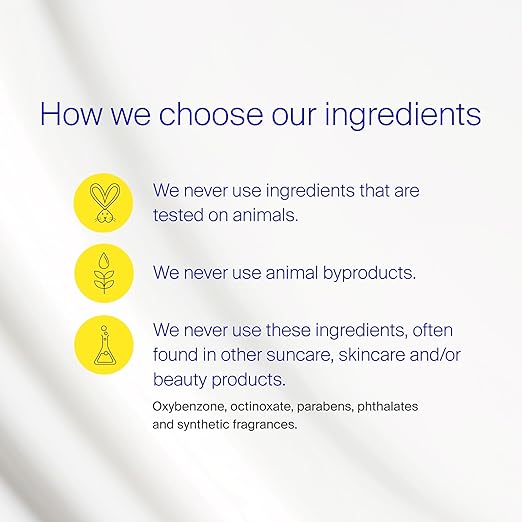 How we choose our ingredients

We never use ingredients that are tested on animals.

We never use animal byproducts.

We never use these ingredients, often found in other suncare, skincare and/or beauty products.

Oxybenzone, octinoxate, parabens, phthalates and synthetic fragrances.